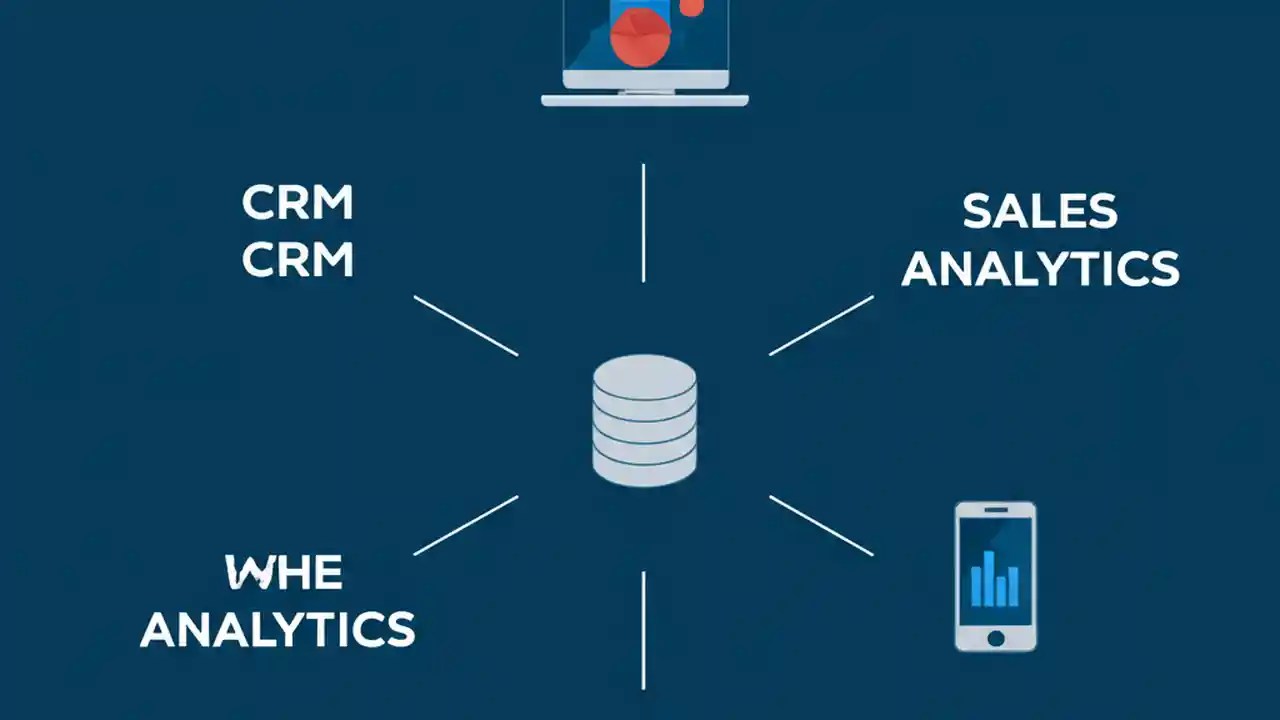 CRM
CRM

SALES
ANALYTICS

WHE
ANALYTICS